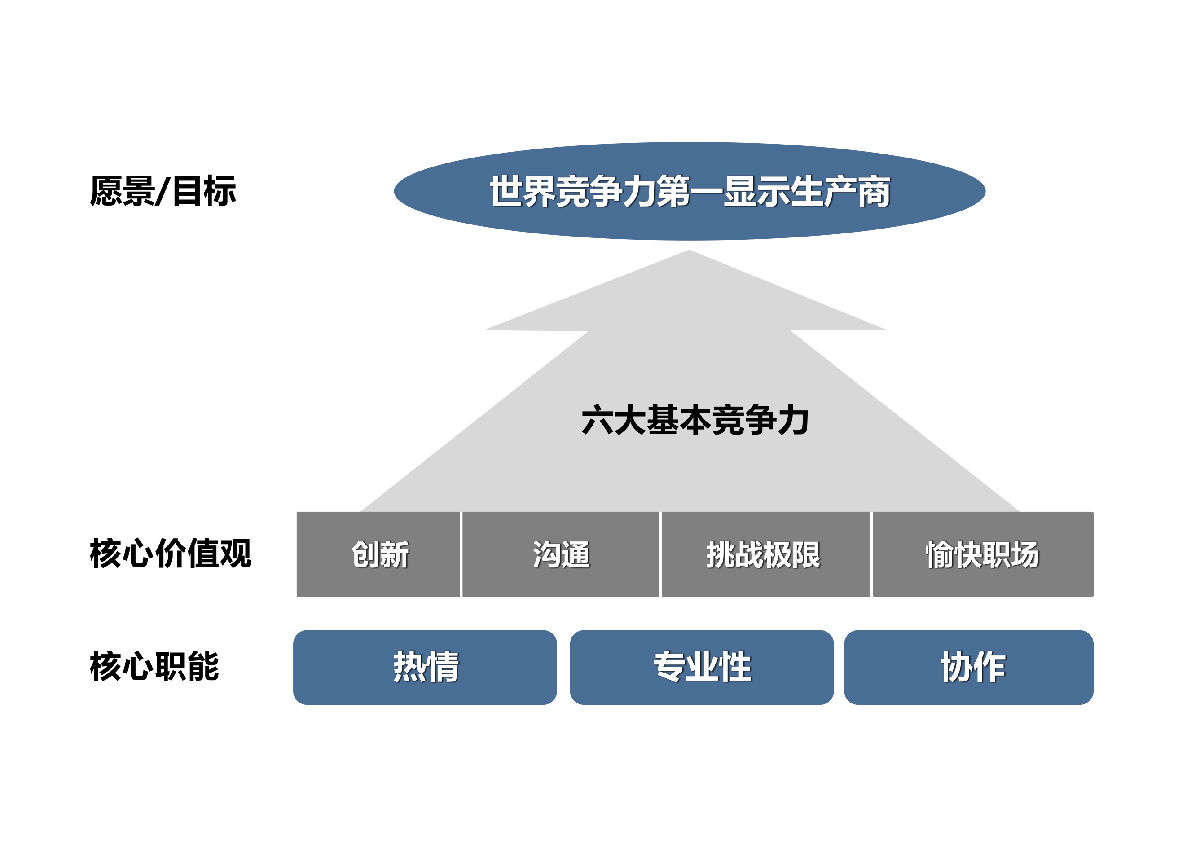 愿景/目标

世界竞争力第一显示生产商

六大基本竞争力

核心价值观

创新

沟通

挑战极限

愉快职场

核心职能

热情

专业性

协作